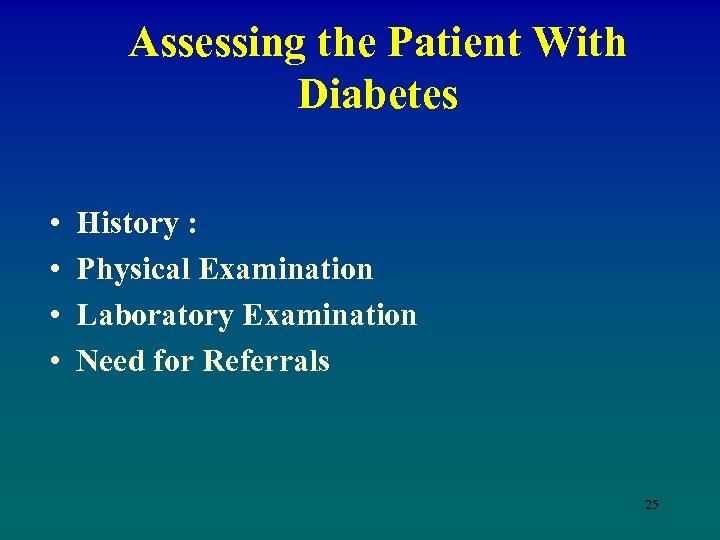 Assessing the Patient With Diabetes

• History :
• Physical Examination
• Laboratory Examination
• Need for Referrals

25